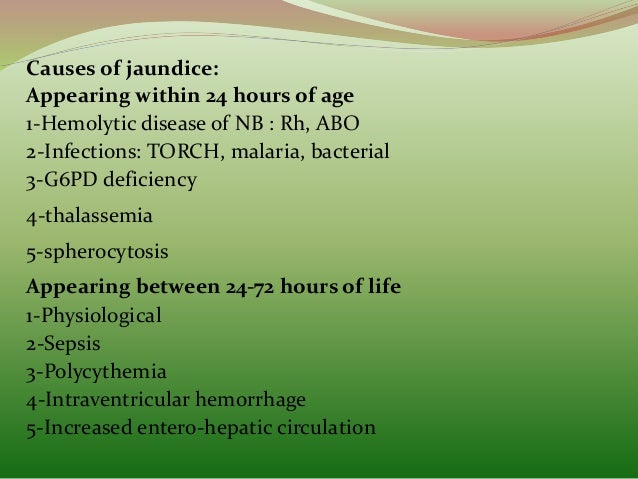 Causes of jaundice:
Appearing within 24 hours of age
1-Hemolytic disease of NB : Rh, ABO
2-Infections: TORCH, malaria, bacterial
3-G6PD deficiency
4-thalassemia
5-spherocytosis
Appearing between 24-72 hours of life
1-Physiological
2-Sepsis
3-Polycythemia
4-Intraventricular hemorrhage
5-Increased entero-hepatic circulation